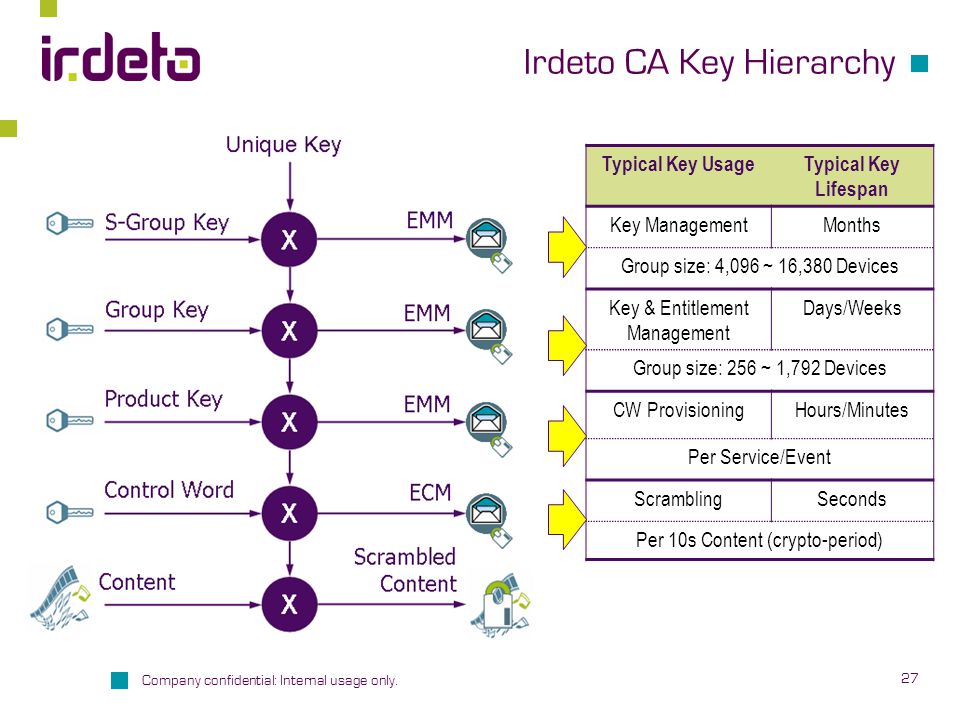 irdeto

Irdeto CA Key Hierarchy

Unique Key

S-Group Key
X
EMM

Group Key
X
EMM

Product Key
X
EMM

Control Word
X
ECM

Content
X
Scrambled Content

| Typical Key Usage | Typical Key Lifespan |
|---|---|
| Key Management | Months |
| Group size: 4,096 ~ 16,380 Devices | |
| Key & Entitlement Management | Days/Weeks |
| Group size: 256 ~ 1,792 Devices | |
| CW Provisioning | Hours/Minutes |
| Per Service/Event | |
| Scrambling | Seconds |
| Per 10s Content (crypto-period) | |

Company confidential: Internal usage only.

27